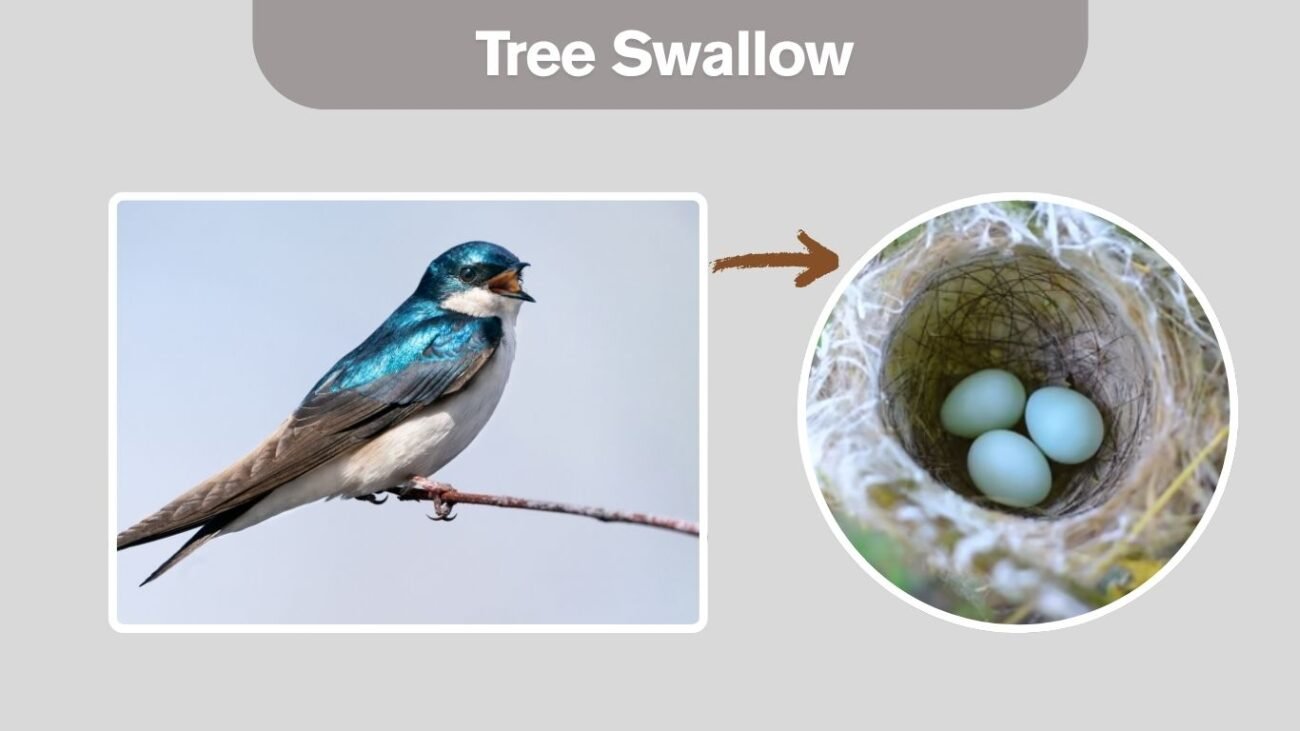 Tree Swallow